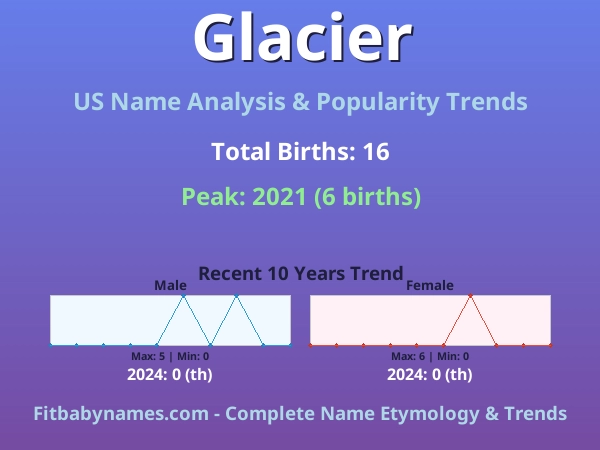 Glacier

US Name Analysis & Popularity Trends

Total Births: 16

Peak: 2021 (6 births)

Recent 10 Years Trend

Male

Max: 5 | Min: 0

2024: 0 (th)

Female

Max: 6 | Min: 0

2024: 0 (th)

Fitbabynames.com - Complete Name Etymology & Trends